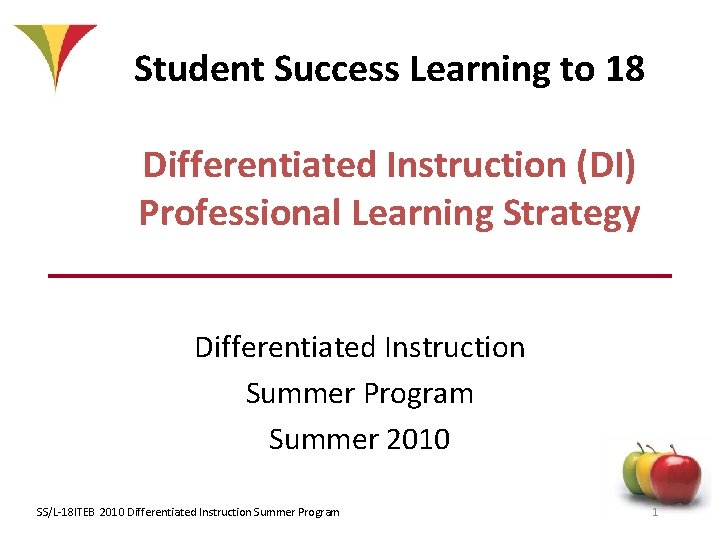 Student Success Learning to 18

Differentiated Instruction (DI) Professional Learning Strategy

Differentiated Instruction
Summer Program
Summer 2010

SS/L-18ITEB 2010 Differentiated Instruction Summer Program

1